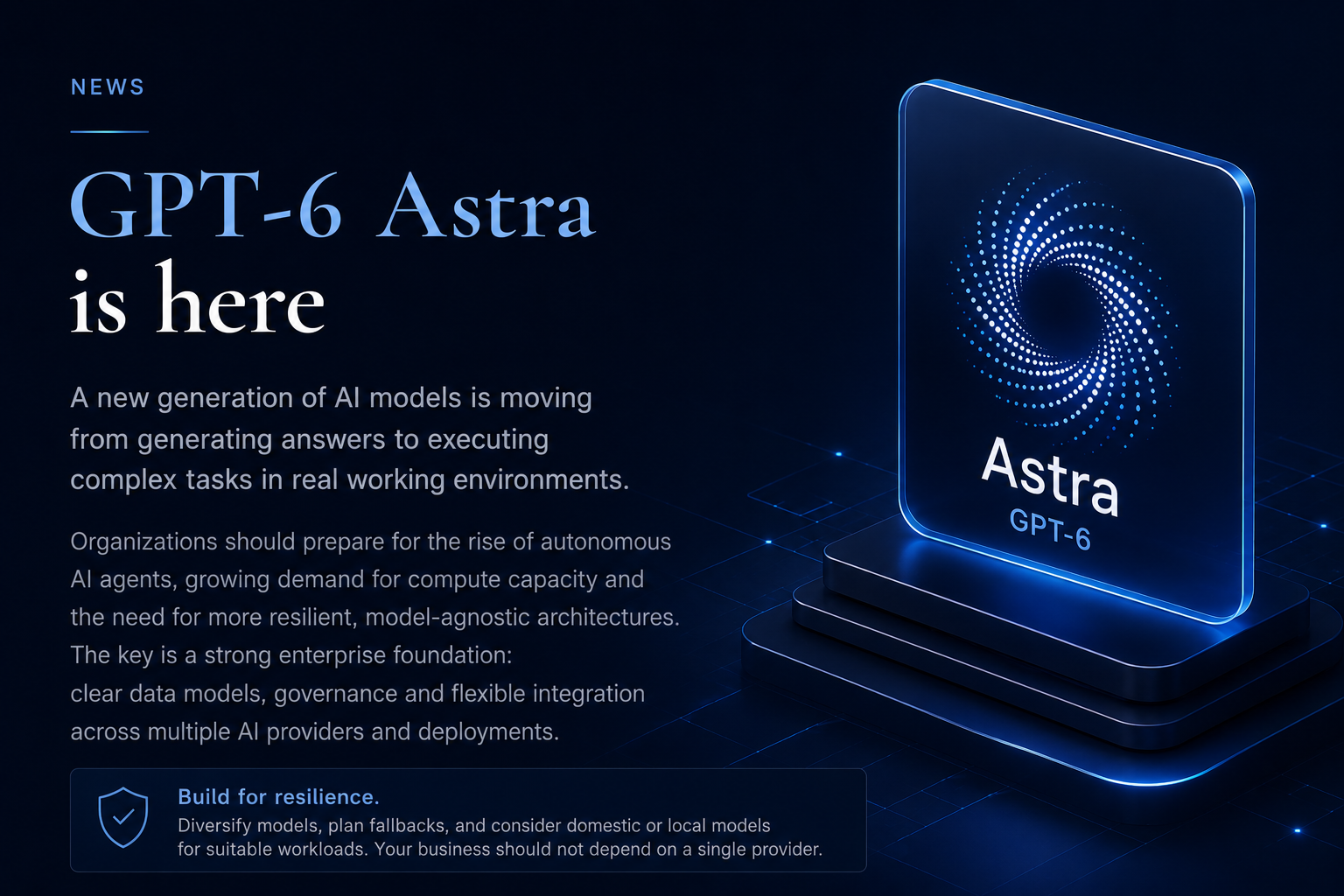 NEWS

GPT-6 Astra is here

A new generation of AI models is moving from generating answers to executing complex tasks in real working environments.

Organizations should prepare for the rise of autonomous AI agents, growing demand for compute capacity and the need for more resilient, model-agnostic architectures. The key is a strong enterprise foundation: clear data models, governance and flexible integration across multiple AI providers and deployments.

Build for resilience.
Diversify models, plan fallbacks, and consider domestic or local models for suitable workloads. Your business should not depend on a single provider.

Astra
GPT-6